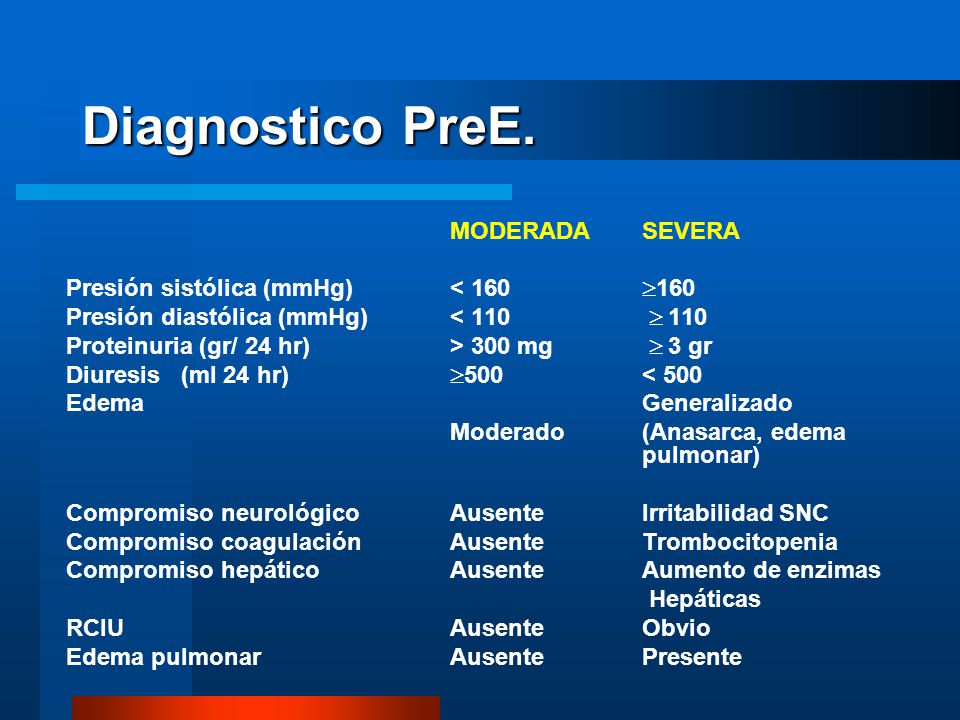 Diagnostico PreE.

| | MODERADA | SEVERA |
|---|---|---|
| Presión sistólica (mmHg) | < 160 | $\geq$160 |
| Presión diastólica (mmHg) | < 110 | $\geq$ 110 |
| Proteinuria (gr/ 24 hr) | > 300 mg | $\geq$ 3 gr |
| Diuresis (ml 24 hr) | $\geq$500 | < 500 |
| Edema | Moderado | Generalizado (Anasarca, edema pulmonar) |
| Compromiso neurológico | Ausente | Irritabilidad SNC |
| Compromiso coagulación | Ausente | Trombocitopenia |
| Compromiso hepático | Ausente | Aumento de enzimas Hepáticas |
| RCIU | Ausente | Obvio |
| Edema pulmonar | Ausente | Presente |